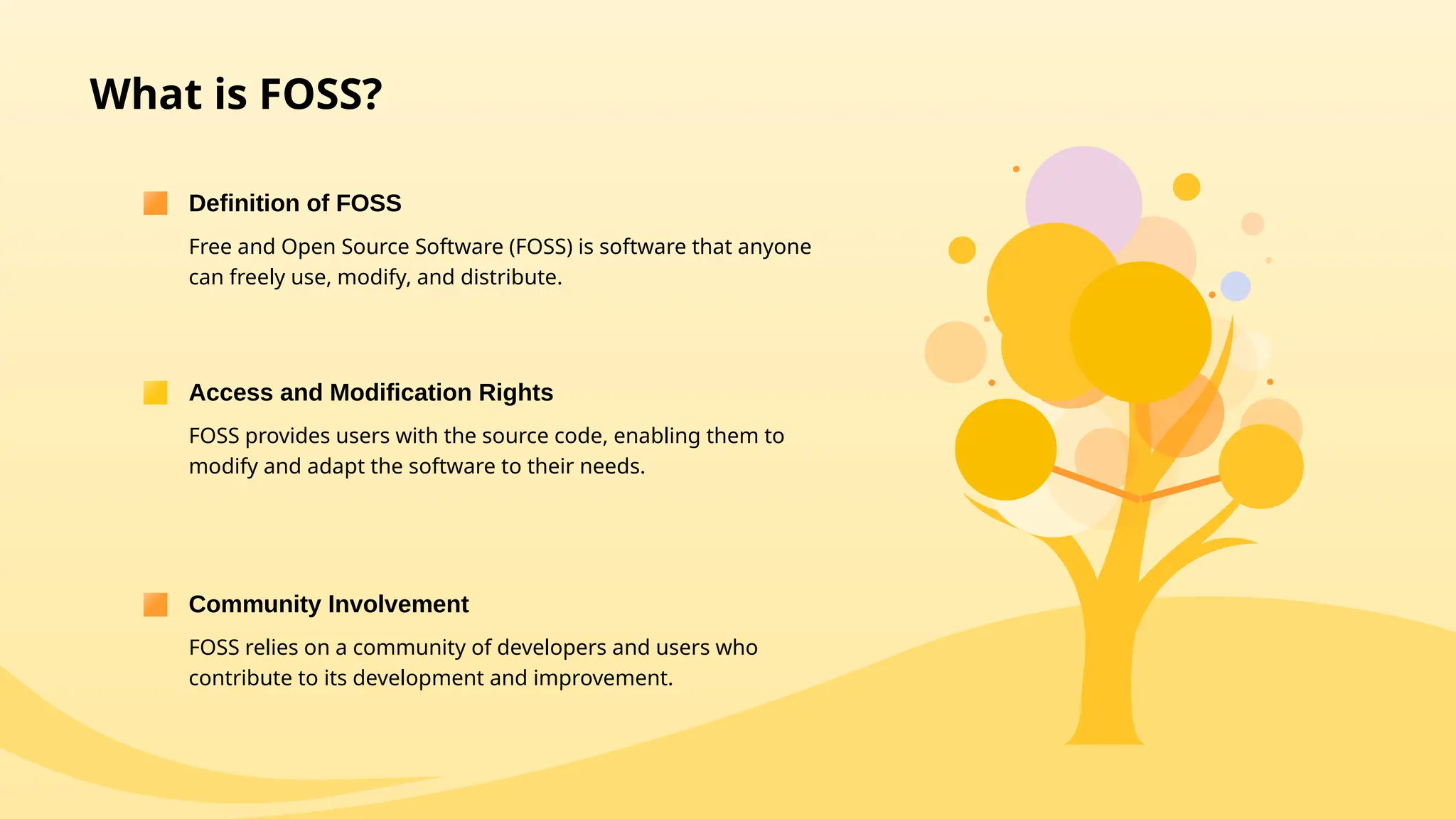 What is FOSS?

Definition of FOSS

Free and Open Source Software (FOSS) is software that anyone can freely use, modify, and distribute.

Access and Modification Rights

FOSS provides users with the source code, enabling them to modify and adapt the software to their needs.

Community Involvement

FOSS relies on a community of developers and users who contribute to its development and improvement.